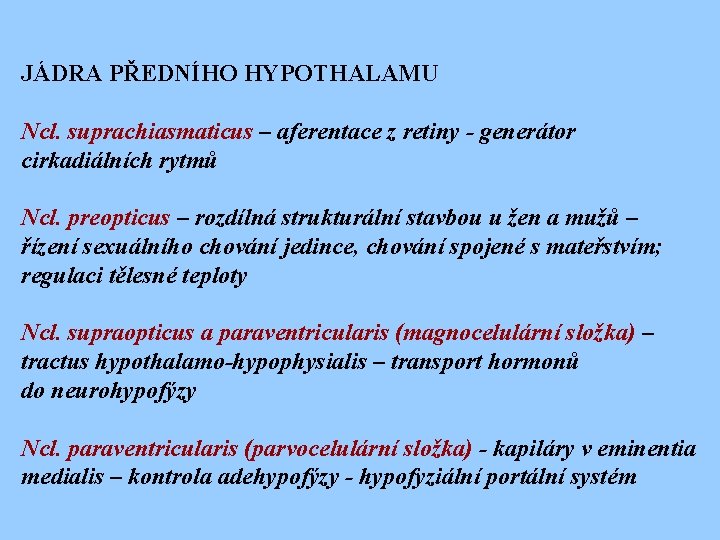 JÁDRA PŘEDNÍHO HYPOTHALAMU

Ncl. suprachiasmaticus – aferentace z retiny - generátor cirkadiálních rytmů

Ncl. preopticus – rozdílná strukturální stavbou u žen a mužů – řízení sexuálního chování jedince, chování spojené s mateřstvím; regulaci tělesné teploty

Ncl. supraopticus a paraventricularis (magnocelulární složka) – tractus hypothalamo-hypophysialis – transport hormonů do neurohypofýzy

Ncl. paraventricularis (parvocelulární složka) - kapiláry v eminentia medialis – kontrola adehypofýzy - hypofyziální portální systém